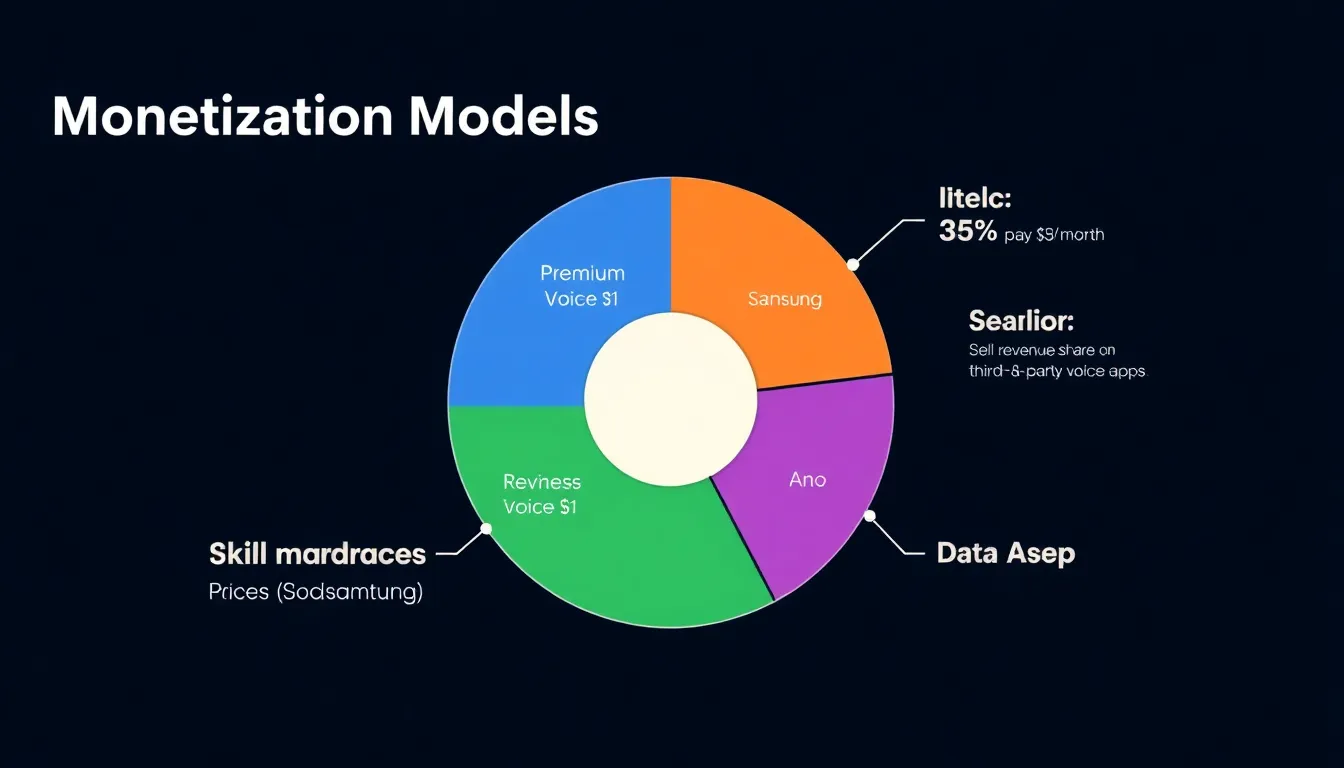 Monetization Models

Premium Voice $1

Sansung

Revness Voice $1

Ano

litelc:
35% pay $9/morth

Searlior:
Sell revenue share on third-&-party voice apps

Skill mardraces
Prices (Sodsamtung)

Data Asep